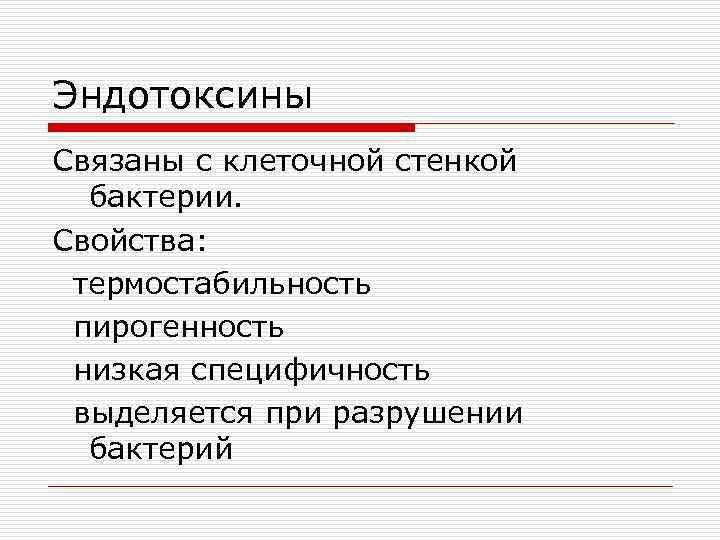 Эндотоксины

Связаны с клеточной стенкой бактерии.

Свойства:

термостабильность

пирогенность

низкая специфичность

выделяется при разрушении бактерий